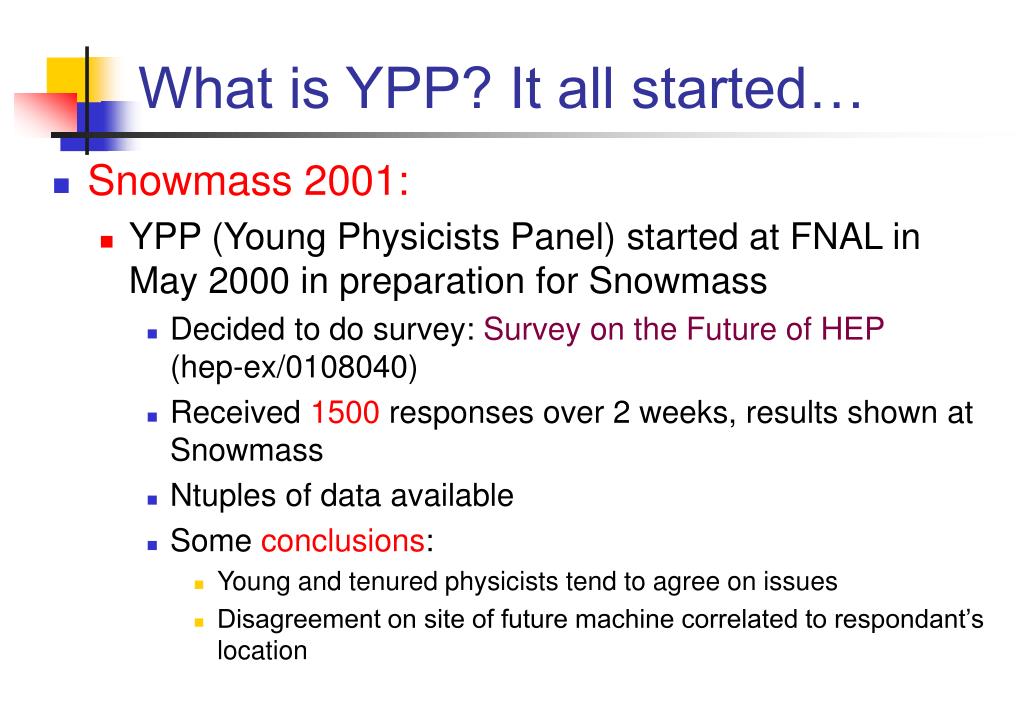 What is YPP? It all started…

Snowmass 2001:

YPP (Young Physicists Panel) started at FNAL in May 2000 in preparation for Snowmass

Decided to do survey: Survey on the Future of HEP (hep-ex/0108040)

Received 1500 responses over 2 weeks, results shown at Snowmass

Ntuples of data available

Some conclusions:

Young and tenured physicists tend to agree on issues

Disagreement on site of future machine correlated to respondant's location